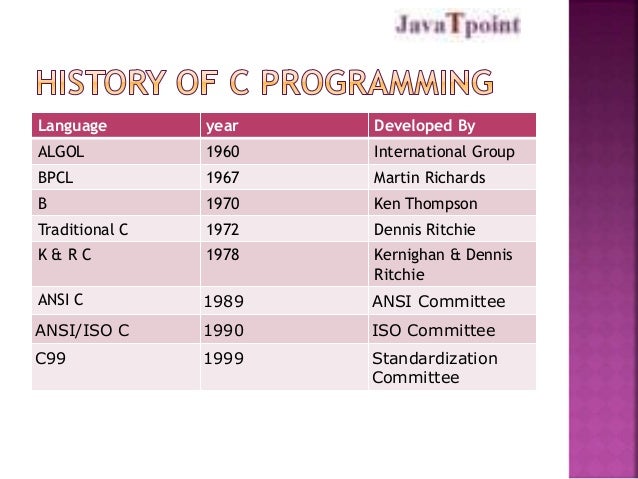 JavaTpoint

HISTORY OF C PROGRAMMING

| Language | year | Developed By |
|---|---|---|
| ALGOL | 1960 | International Group |
| BPCL | 1967 | Martin Richards |
| B | 1970 | Ken Thompson |
| Traditional C | 1972 | Dennis Ritchie |
| K & R C | 1978 | Kernighan & Dennis Ritchie |
| ANSI C | 1989 | ANSI Committee |
| ANSI/ISO C | 1990 | ISO Committee |
| C99 | 1999 | Standardization Committee |